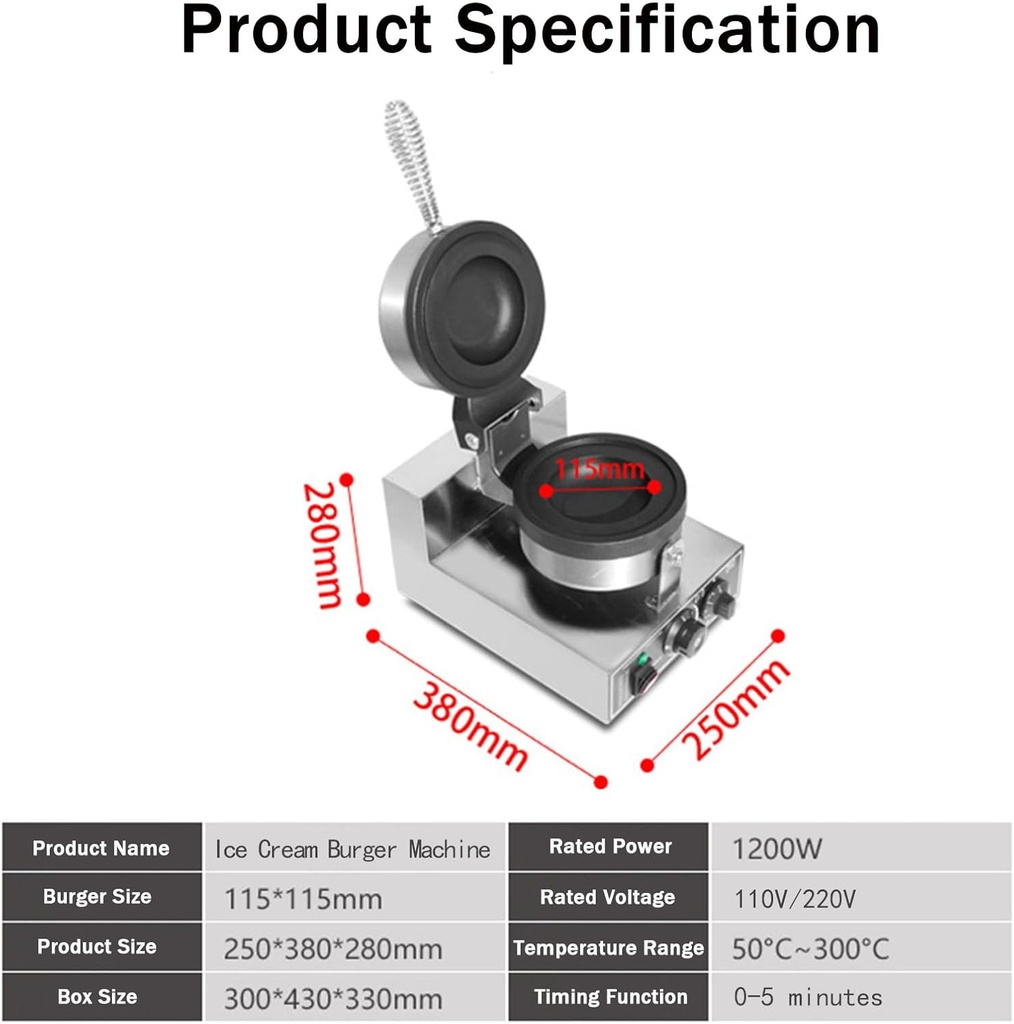 Product Specification

115mm

280mm

380mm

250mm

| Product Name | Ice Cream Burger Machine | Rated Power | 1200W |
|---|---|---|---|
| Burger Size | 115*115mm | Rated Voltage | 110V/220V |
| Product Size | 250*380*280mm | Temperature Range | 50°C~300°C |
| Box Size | 300*430*330mm | Timing Function | 0-5 minutes |